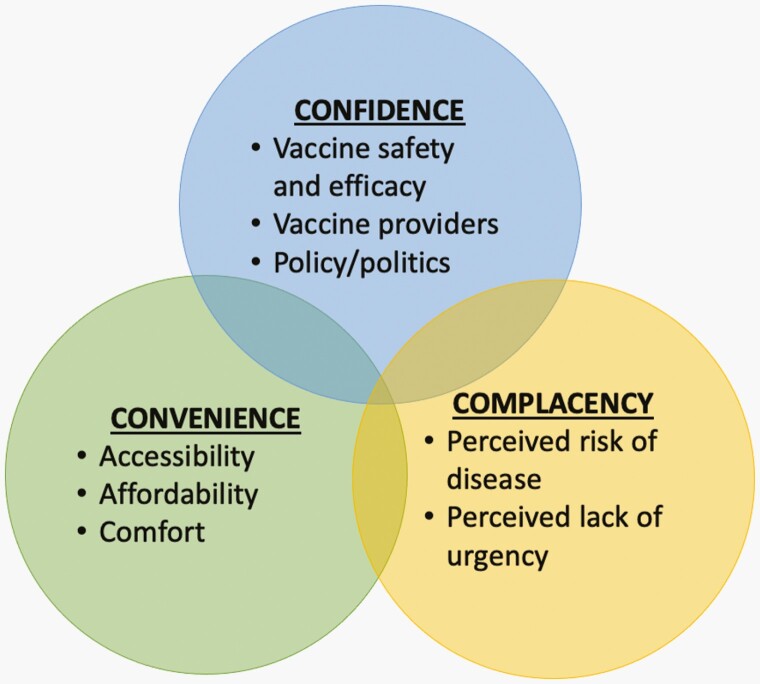 CONFIDENCE
• Vaccine safety and efficacy
• Vaccine providers
• Policy/politics

CONVENIENCE
• Accessibility
• Affordability
• Comfort

COMPLACENCY
• Perceived risk of disease
• Perceived lack of urgency